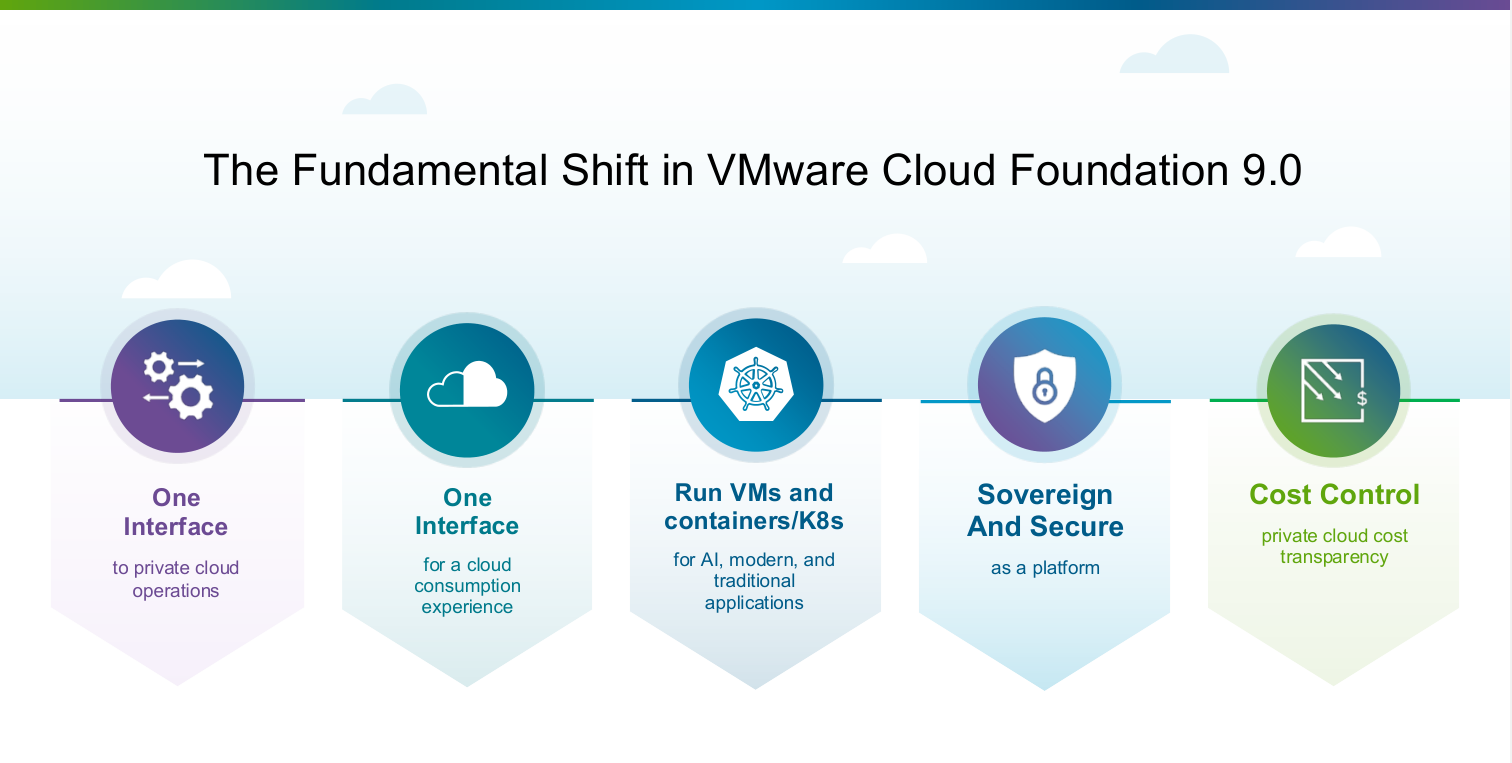 The Fundamental Shift in VMware Cloud Foundation 9.0

One Interface

to private cloud operations

One Interface

for a cloud consumption experience

Run VMs and containers/K8s

for AI, modern, and traditional applications

Sovereign And Secure

as a platform

Cost Control

private cloud cost transparency